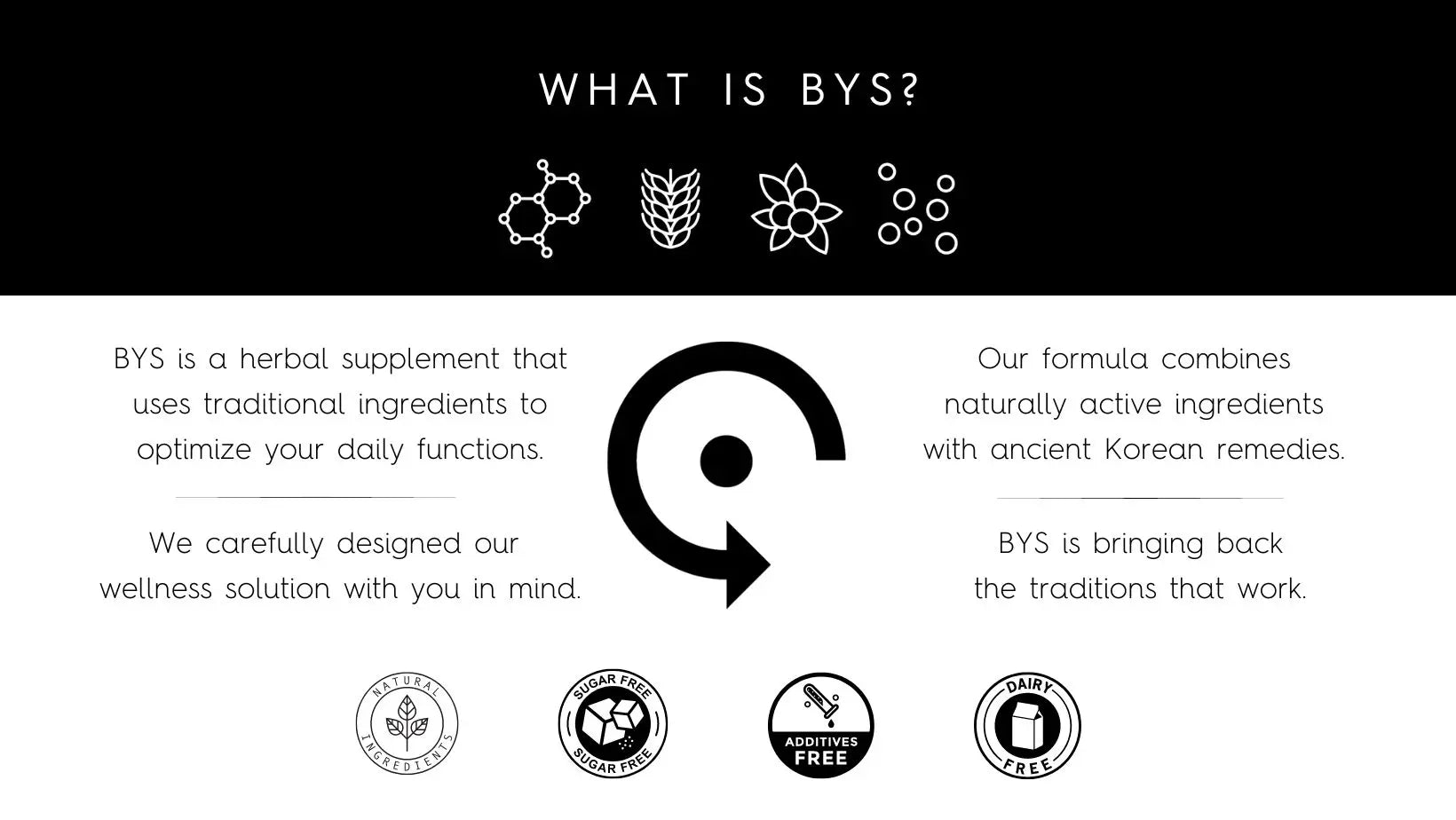 WHAT IS BYS?

BYS is a herbal supplement that uses traditional ingredients to optimize your daily functions.

We carefully designed our wellness solution with you in mind.

Our formula combines naturally active ingredients with ancient Korean remedies.

BYS is bringing back the traditions that work.

NATURAL INGREDIENTS

SUGAR FREE SUGAR FREE

ADDITIVES FREE

DAIRY FREE